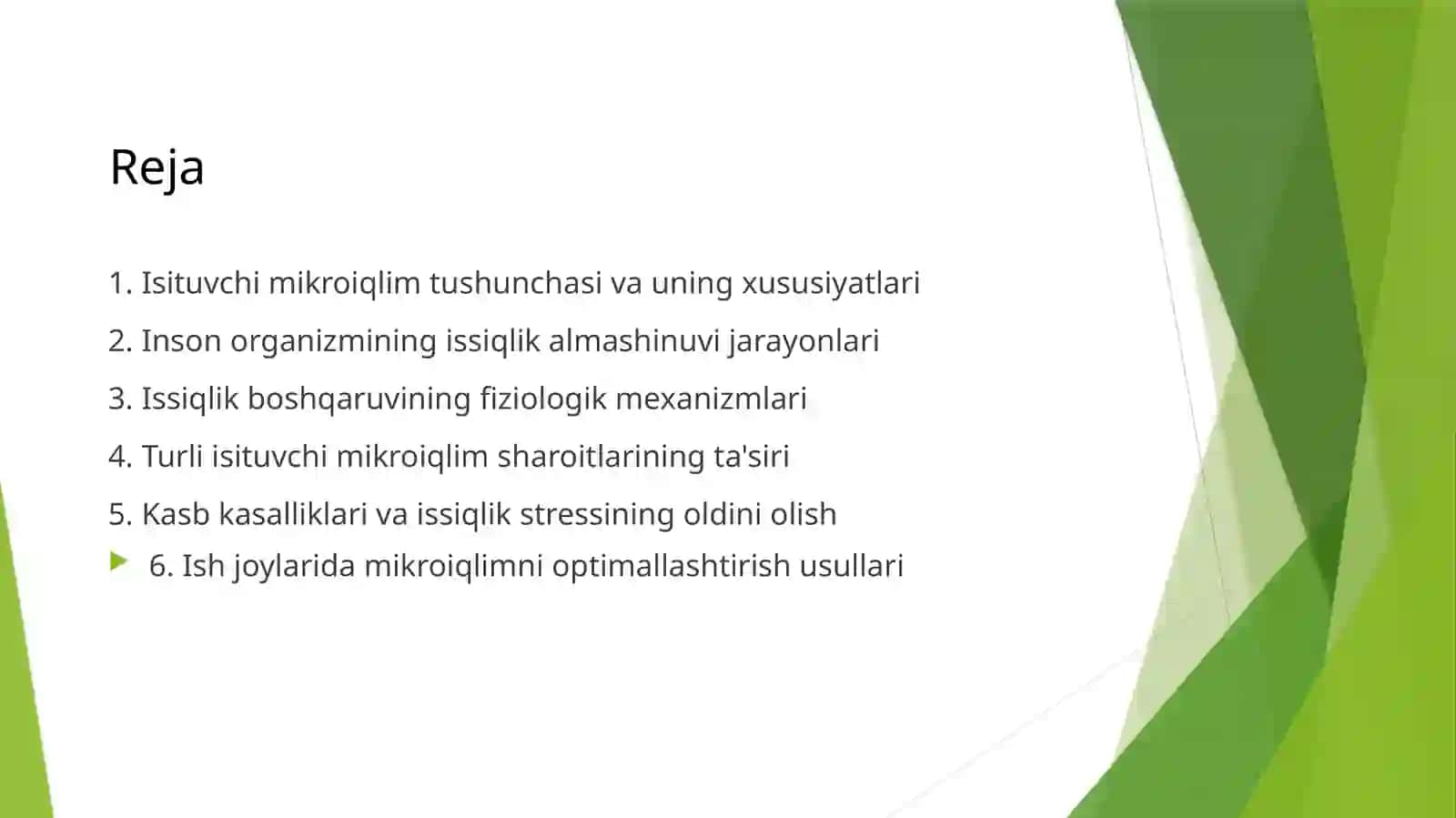 Reja

1. Isituvchi mikroiqlim tushunchasi va uning xususiyatlari

2. Inson organizmining issiqlik almashinuvi jarayonlari

3. Issiqlik boshqaruvining fiziologik mexanizmlari

4. Turli isituvchi mikroiqlim sharoitlarining ta'siri

5. Kasb kasalliklari va issiqlik stressining oldini olish

6. Ish joylarida mikroiqlimni optimallashtirish usullari